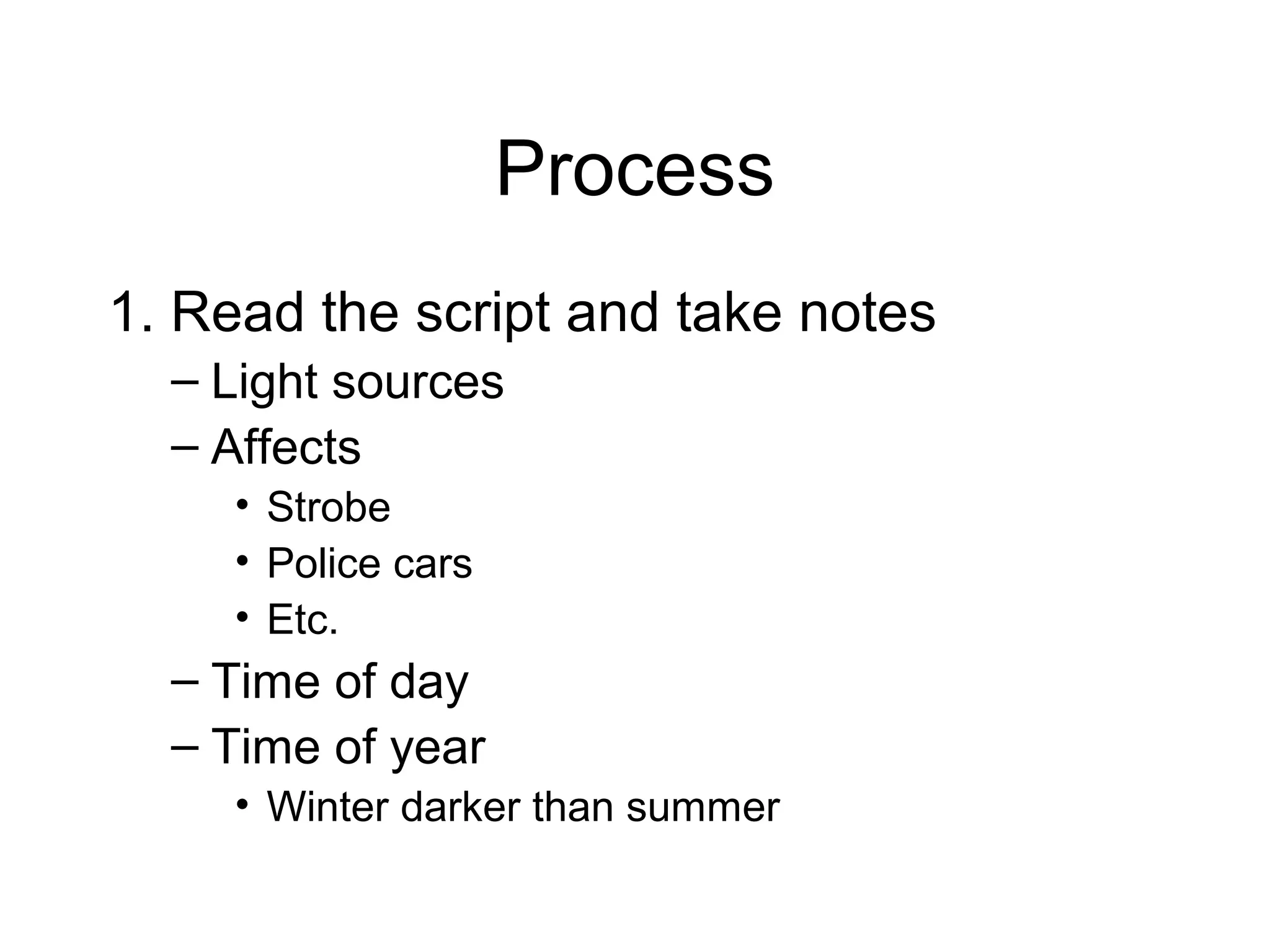 Process

1. Read the script and take notes
– Light sources
– Affects
• Strobe
• Police cars
• Etc.
– Time of day
– Time of year
• Winter darker than summer